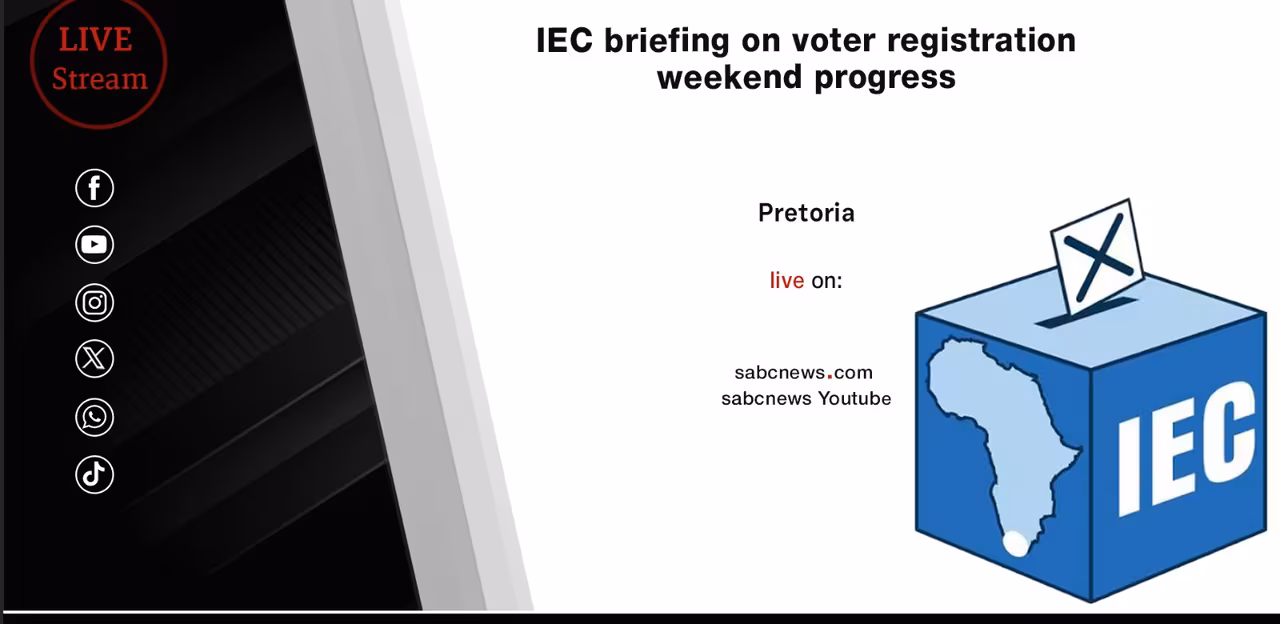 LIVE
Stream

IEC briefing on voter registration weekend progress

Pretoria

live on:

sabcnews.com
sabcnews Youtube

IEC